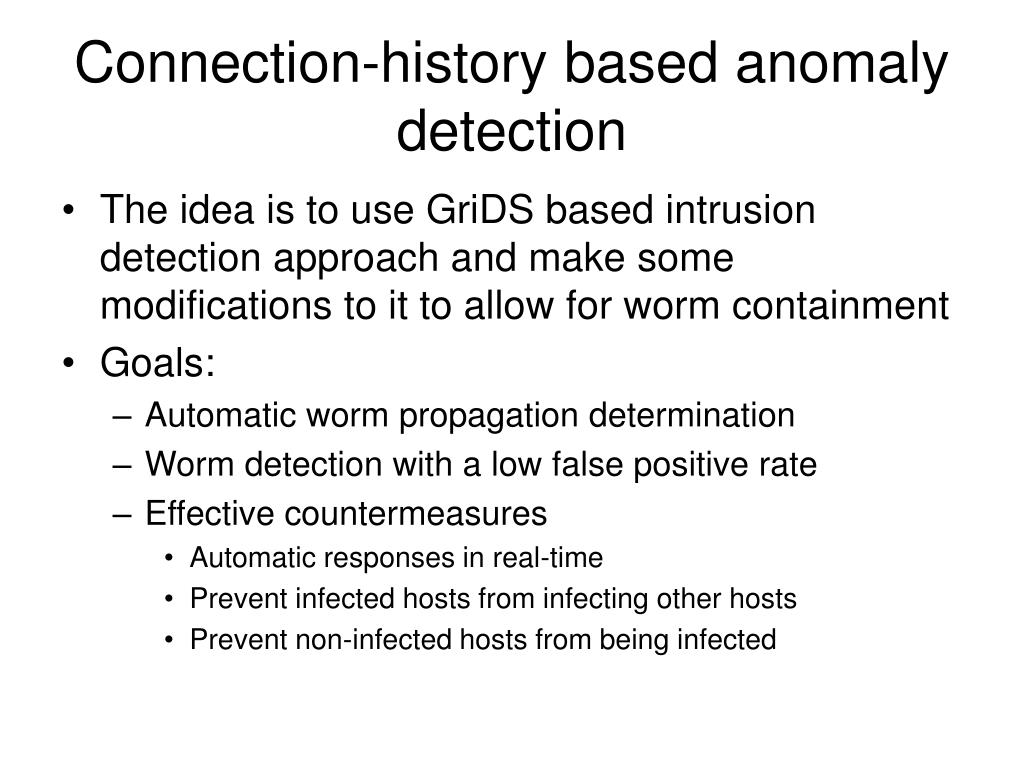 Connection-history based anomaly detection

• The idea is to use GriDS based intrusion detection approach and make some modifications to it to allow for worm containment
• Goals:
– Automatic worm propagation determination
– Worm detection with a low false positive rate
– Effective countermeasures
• Automatic responses in real-time
• Prevent infected hosts from infecting other hosts
• Prevent non-infected hosts from being infected